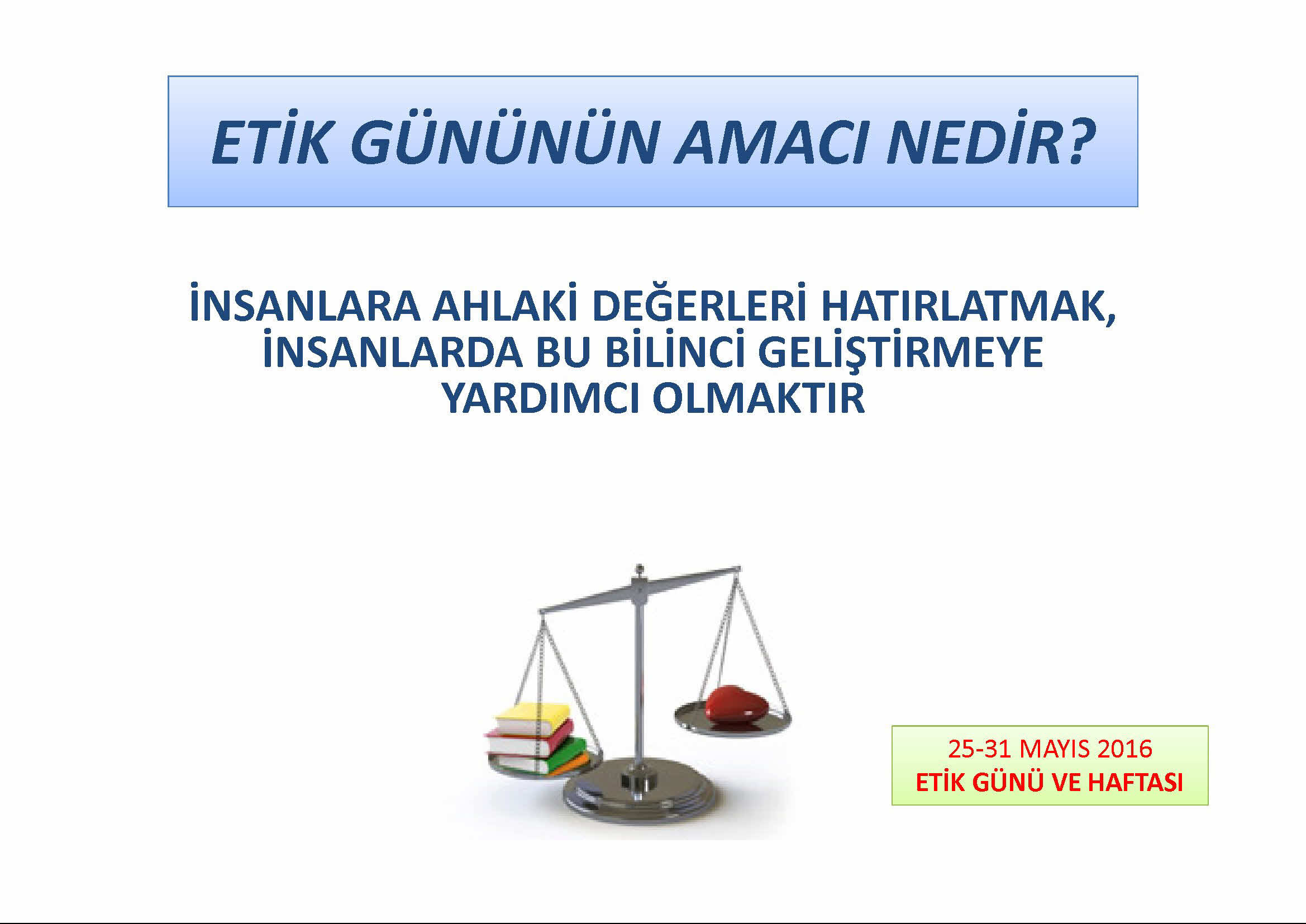 ETİK GÜNÜNÜN AMACI NEDİR?

İNSANLARA AHLAKİ DEĞERLERİ HATIRLATMAK, İNSANLARDA BU BİLİNCİ GELİŞTİRMEYE YARDIMCI OLMAKTIR

25-31 MAYIS 2016
ETİK GÜNÜ VE HAFTASI